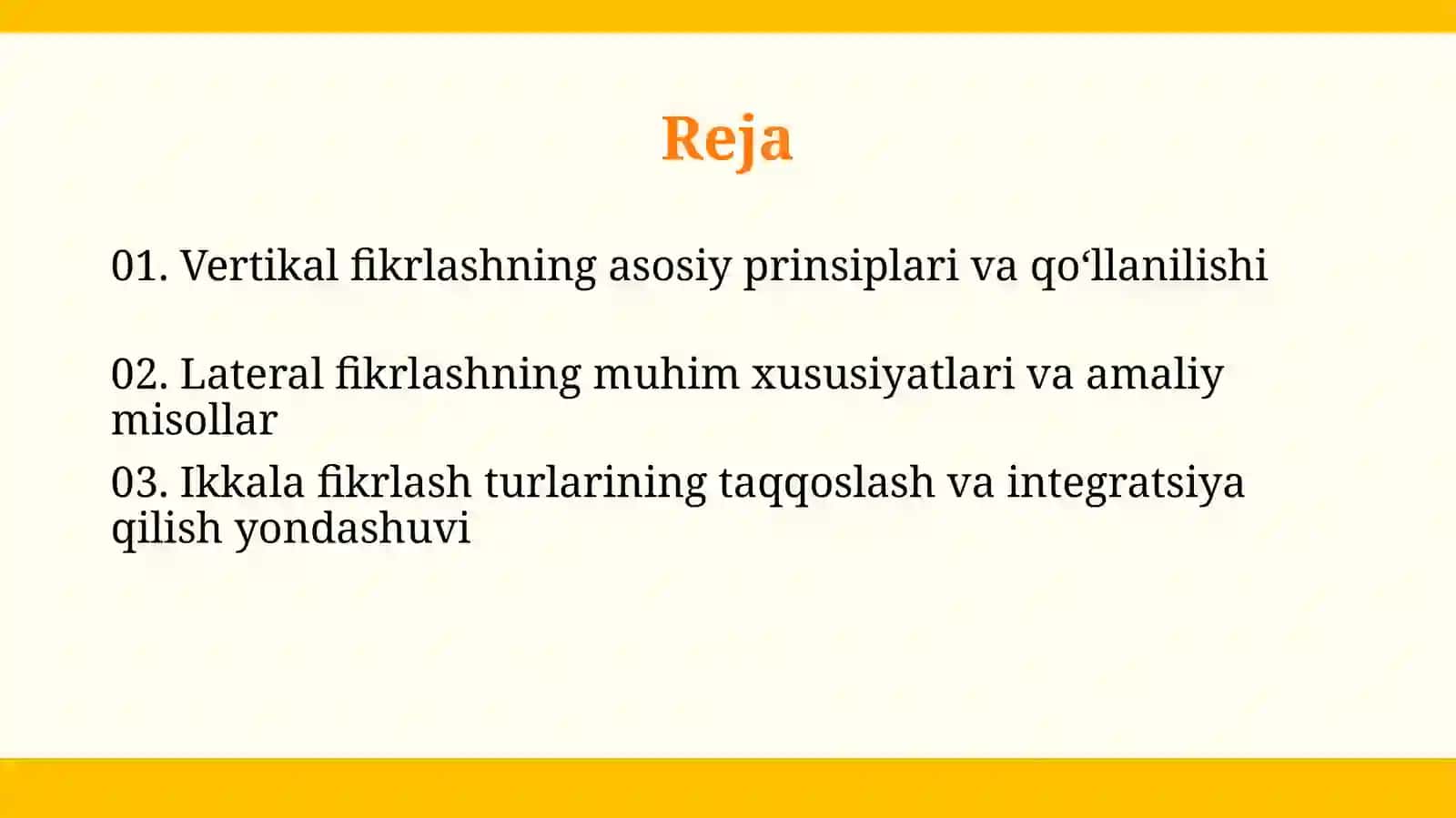 Reja

01. Vertikal fikrlashning asosiy prinsiplari va qo‘llanilishi

02. Lateral fikrlashning muhim xususiyatlari va amaliy misollar

03. Ikkala fikrlash turlarining taqqoslash va integratsiya qilish yondashuvi